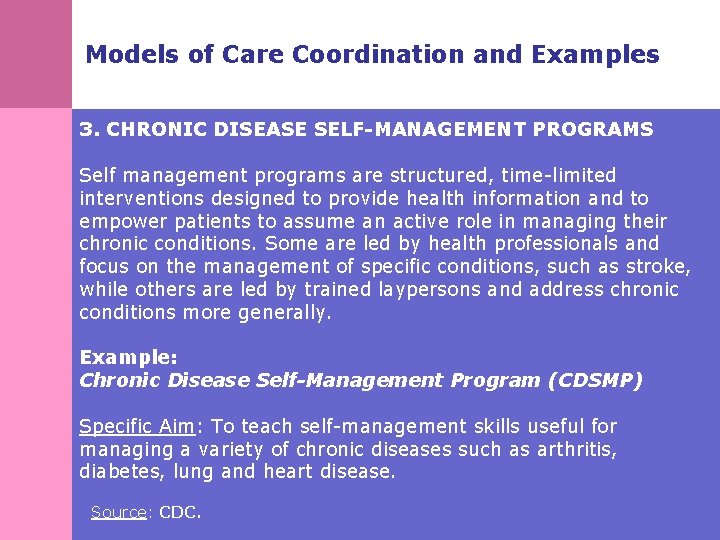 Models of Care Coordination and Examples

3. CHRONIC DISEASE SELF-MANAGEMENT PROGRAMS

Self management programs are structured, time-limited interventions designed to provide health information and to empower patients to assume an active role in managing their chronic conditions. Some are led by health professionals and focus on the management of specific conditions, such as stroke, while others are led by trained laypersons and address chronic conditions more generally.

Example:
Chronic Disease Self-Management Program (CDSMP)

Specific Aim: To teach self-management skills useful for managing a variety of chronic diseases such as arthritis, diabetes, lung and heart disease.

Source: CDC.